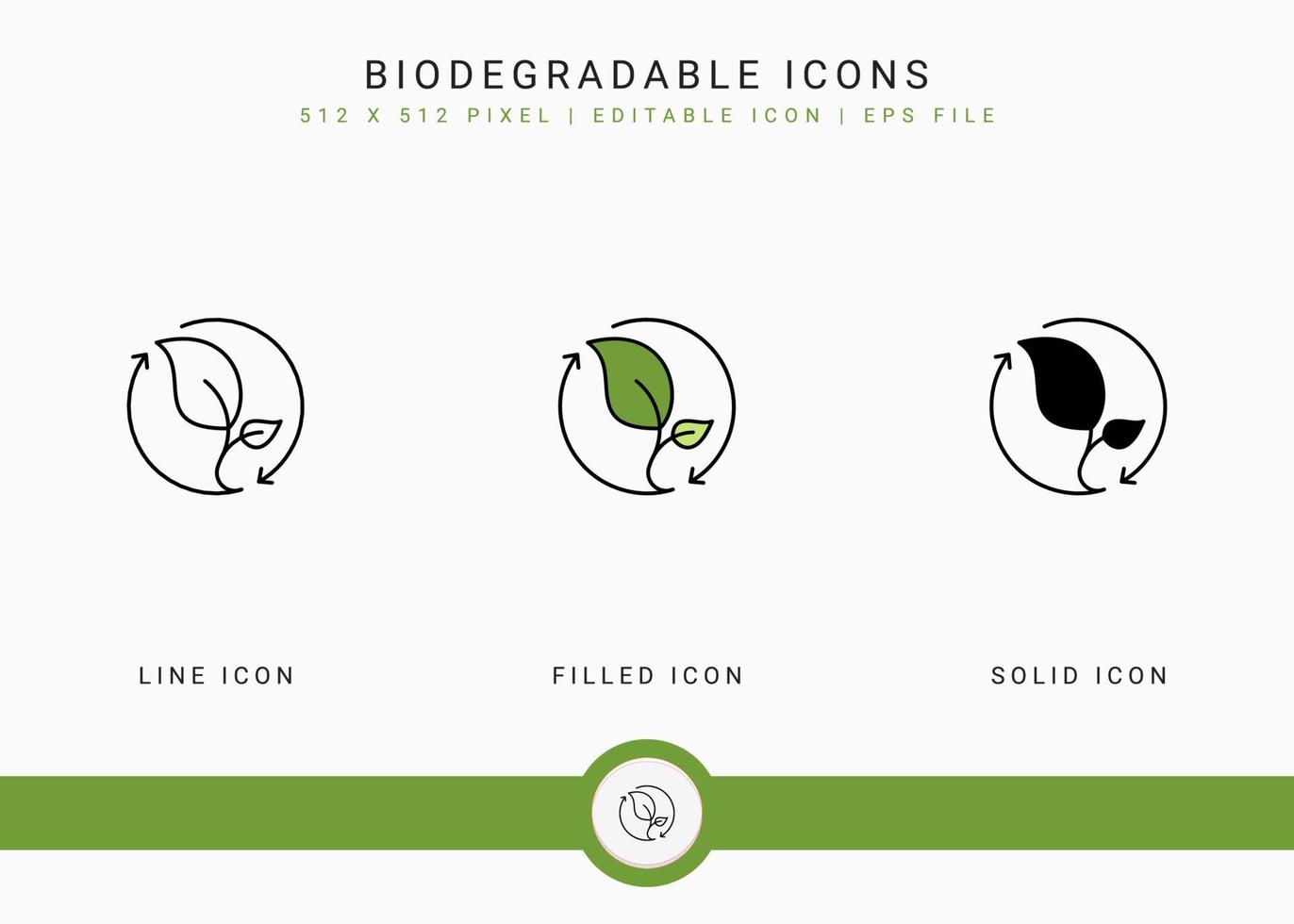 BIODEGRADABLE ICONS

512 X 512 PIXEL | EDITABLE ICON | EPS FILE

LINE ICON

FILLED ICON

SOLID ICON